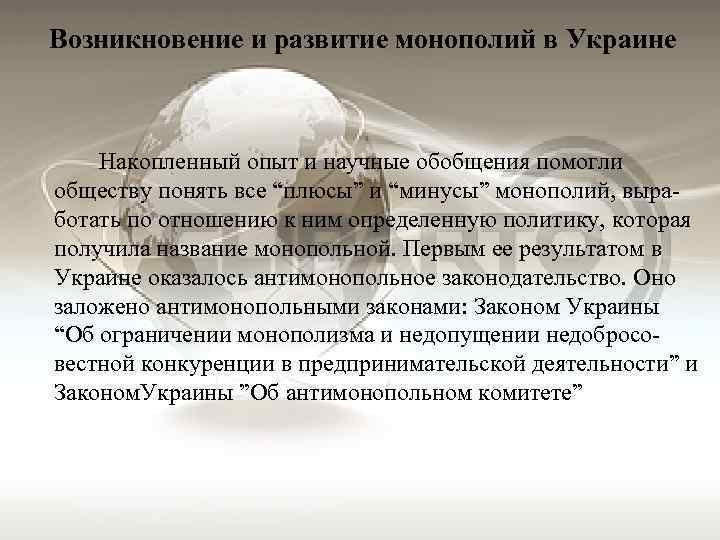 Возникновение и развитие монополий в Украине

Накопленный опыт и научные обобщения помогли обществу понять все “плюсы” и “минусы” монополий, выработать по отношению к ним определенную политику, которая получила название монопольной. Первым ее результатом в Украине оказалось антимонопольное законодательство. Оно заложено антимонопольными законами: Законом Украины “Об ограничении монополизма и недопущении недобросовестной конкуренции в предпринимательской деятельности” и ЗакономУкраины ”Об антимонопольном комитете”